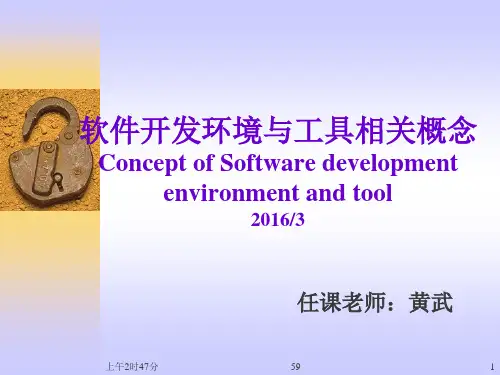 软件开发环境与工具相关概念
Concept of Software development environment and tool
2016/3

任课老师：黄武

上午2时47分

59

1